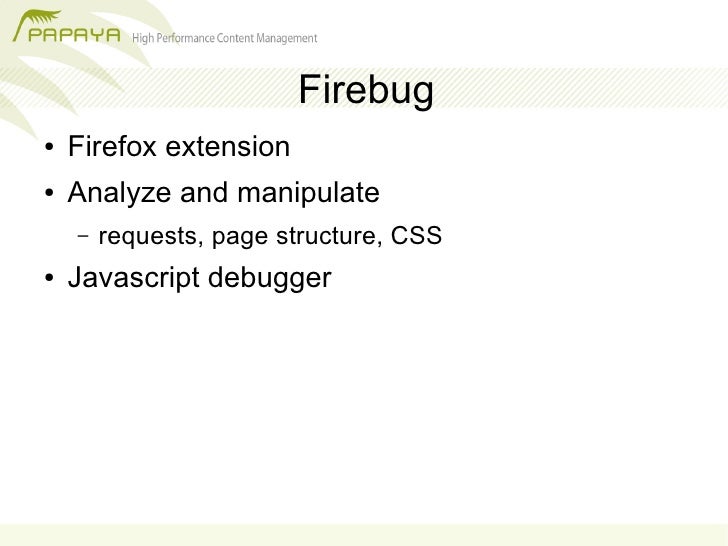 PAPAYA High Performance Content Management

Firebug

• Firefox extension
• Analyze and manipulate
– requests, page structure, CSS
• Javascript debugger